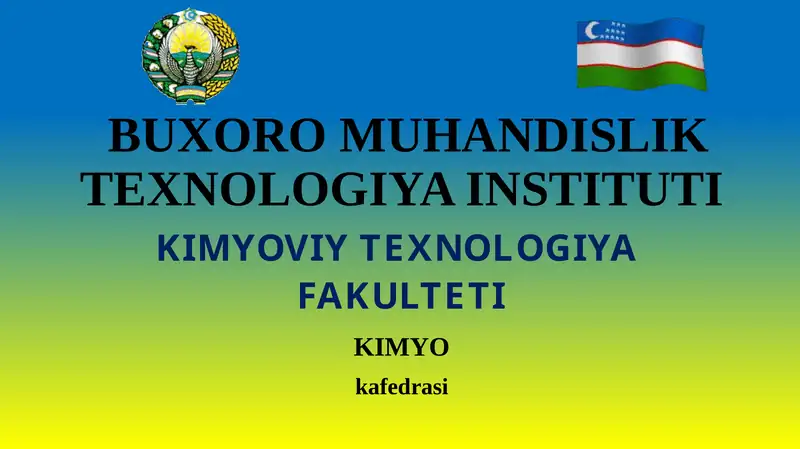 BUXORO MUHANDISLIK TEXNOLOGIYA INSTITUTI

KIMYOVIY TEXNOLOGIYA FAKULTETI

KIMYO

kafedrasi